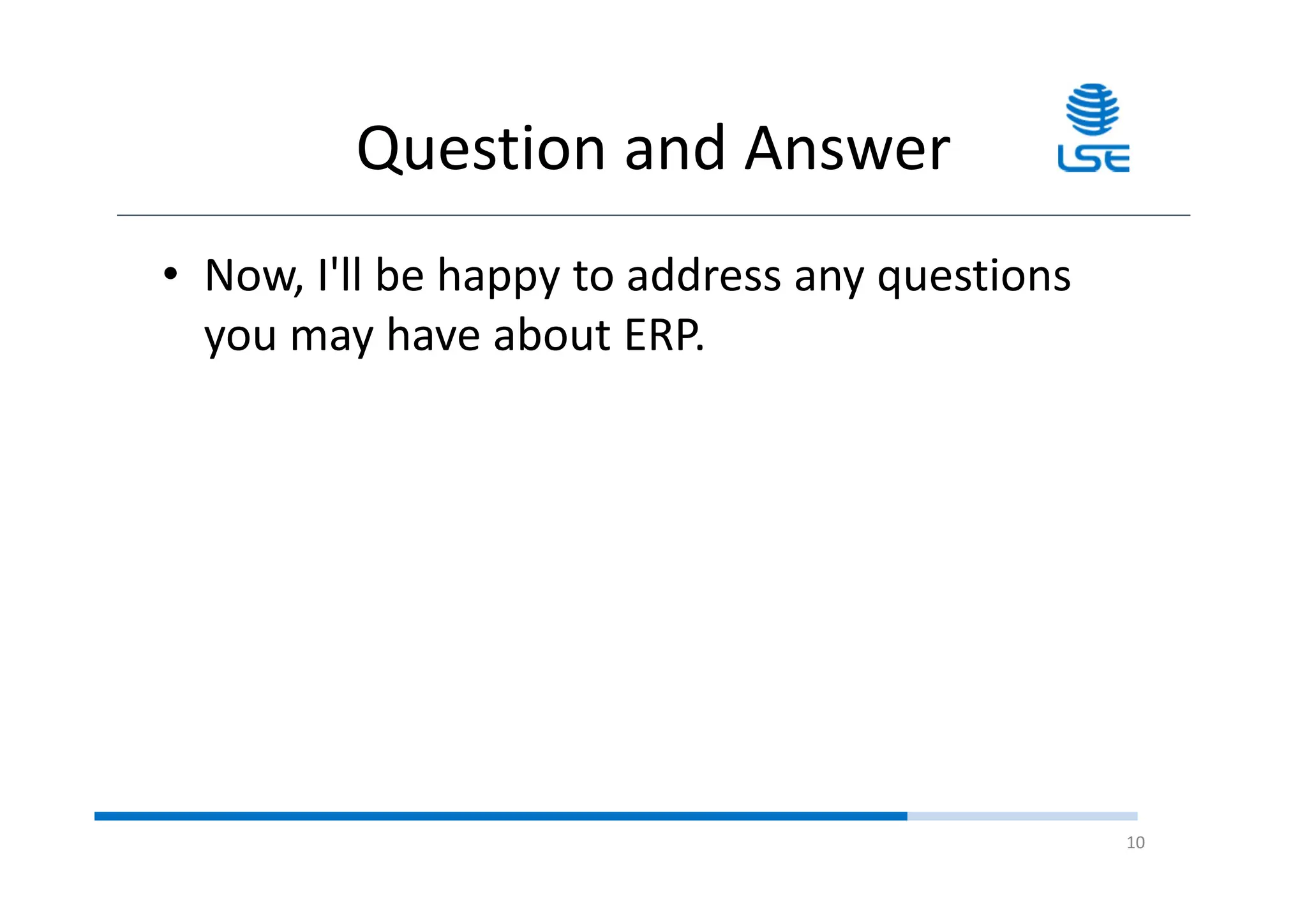 Question and Answer

LSE

• Now, I'll be happy to address any questions you may have about ERP.

10